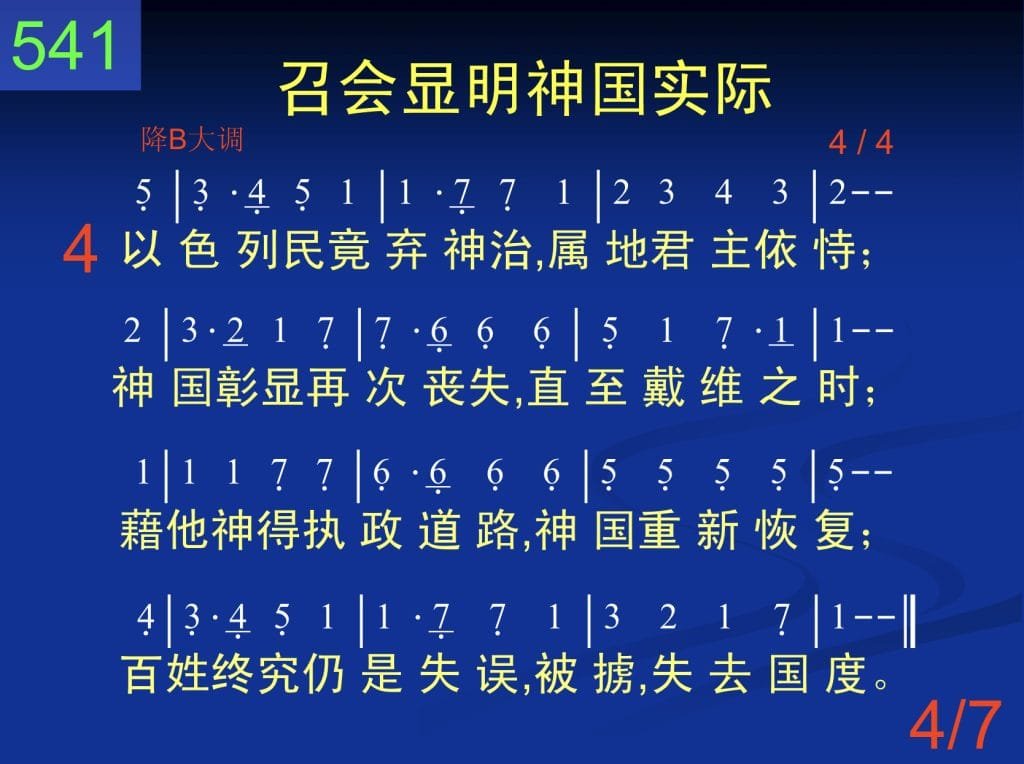 541

召会显明神国实际

降B大调

4 / 4

5 | 3 · 4 5 1 | 1 · 7 7 1 | 2 3 4 3 | 2 - -

4 以色列民竟弃神治,属地君主依恃;

2 | 3 · 2 1 7 | 7 · 6 6 6 | 5 1 7 · 1 | 1 - -

神国彰显再次丧失,直至戴维之时;

1 | 1 1 7 7 | 6 · 6 6 6 | 5 5 5 5 | 5 - -

藉他神得执政道路,神国重新恢复;

4 | 3 · 4 5 1 | 1 · 7 7 1 | 3 2 1 7 | 1 - - ‖

百姓终究仍是失误,被掳,失去国度。

4/7